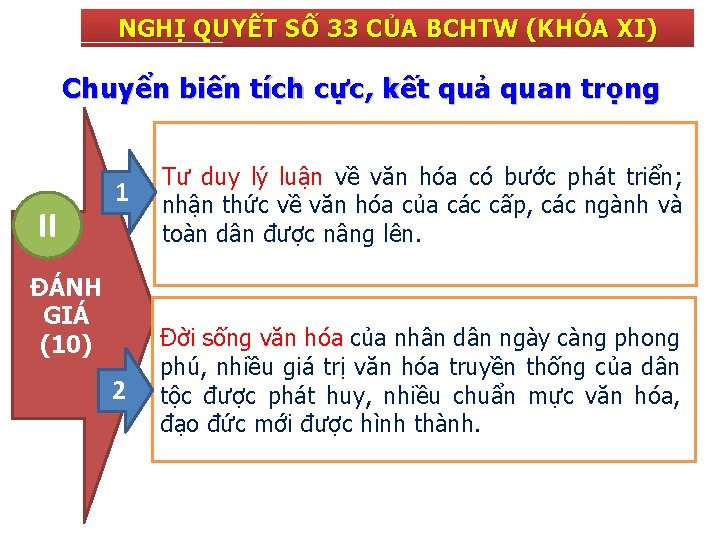 NGHỊ QUYẾT SỐ 33 CỦA BCHTW (KHÓA XI)

Chuyển biến tích cực, kết quả quan trọng

II

ĐÁNH GIÁ (10)

1

Tư duy lý luận về văn hóa có bước phát triển; nhận thức về văn hóa của các cấp, các ngành và toàn dân được nâng lên.

2

Đời sống văn hóa của nhân dân ngày càng phong phú, nhiều giá trị văn hóa truyền thống của dân tộc được phát huy, nhiều chuẩn mực văn hóa, đạo đức mới được hình thành.